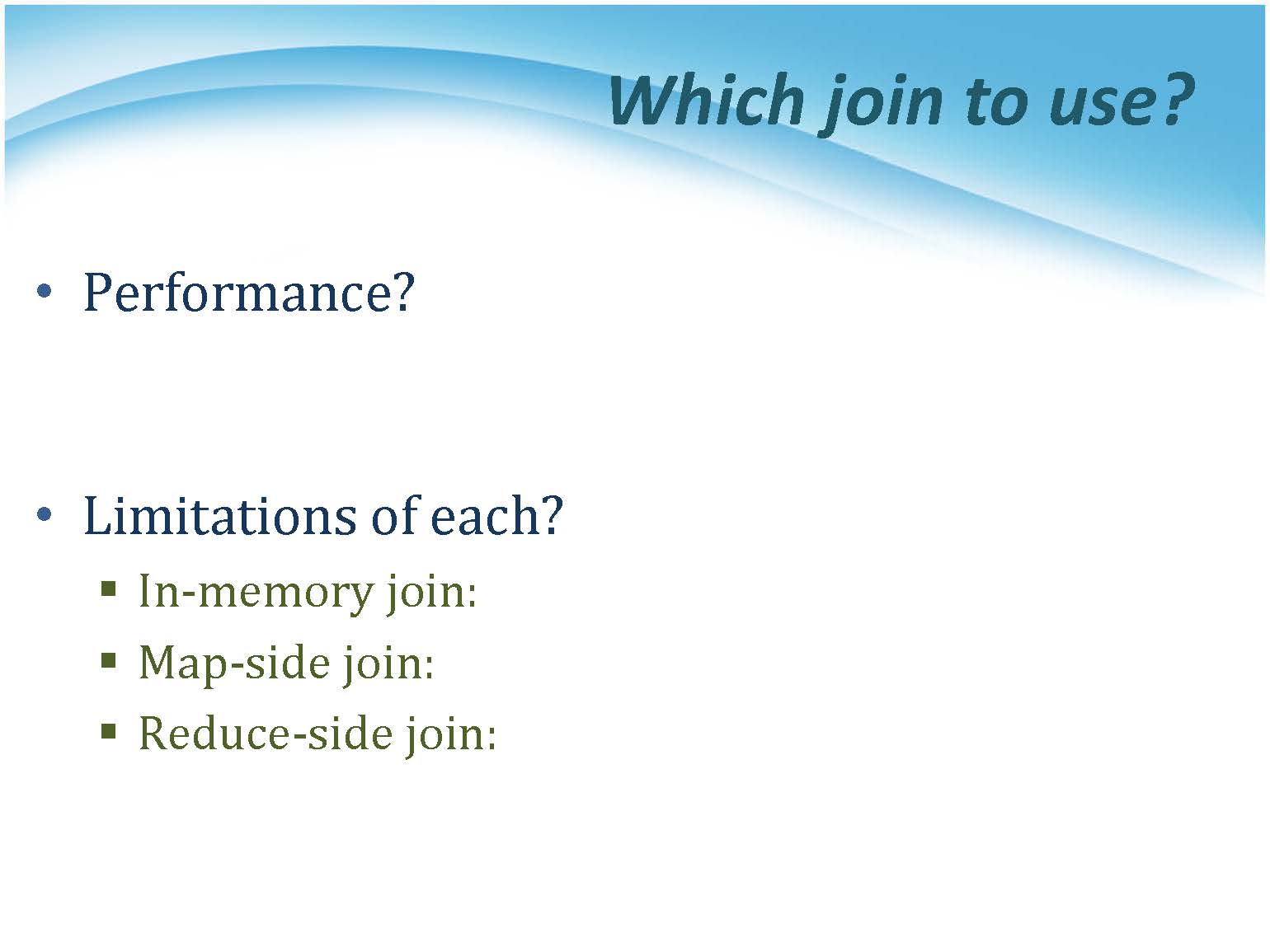 Which join to use?

• Performance?

• Limitations of each?
▪ In-memory join:
▪ Map-side join:
▪ Reduce-side join: